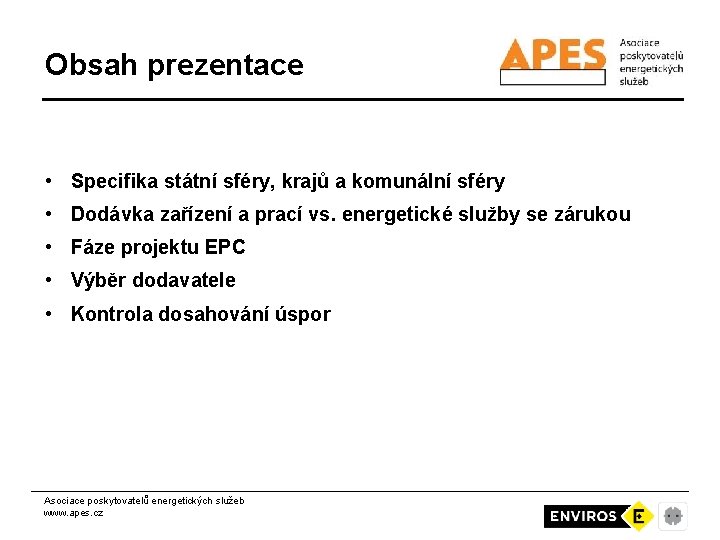 Obsah prezentace

APES Asociace poskytovatelů energetických služeb

• Specifika státní sféry, krajů a komunální sféry
• Dodávka zařízení a prací vs. energetické služby se zárukou
• Fáze projektu EPC
• Výběr dodavatele
• Kontrola dosahování úspor

Asociace poskytovatelů energetických služeb
www.apes.cz

ENVIROS E